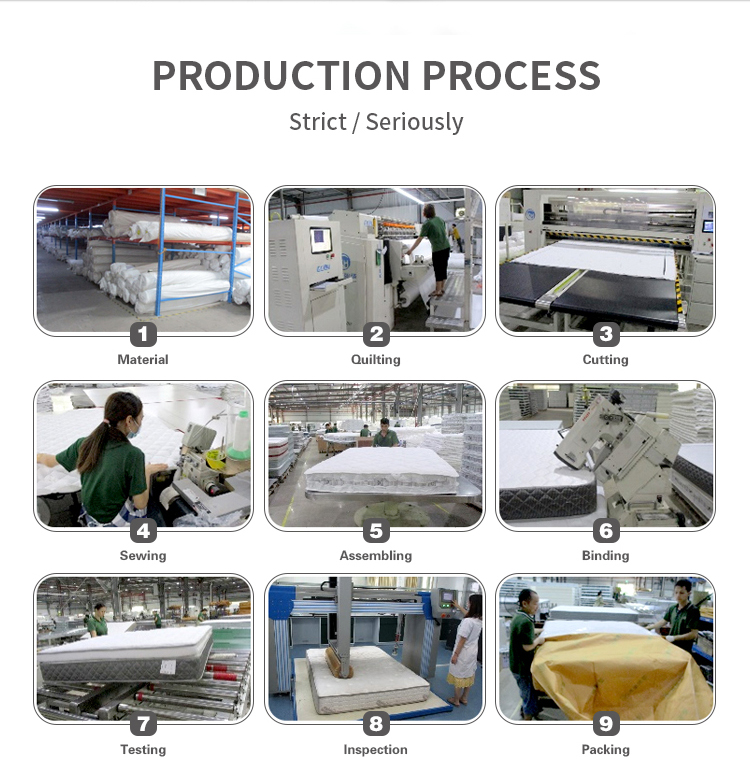 PRODUCTION PROCESS

Strict / Seriously

1
Material

2
Quilting

3
Cutting

4
Sewing

5
Assembling

6
Binding

7
Testing

8
Inspection

9
Packing